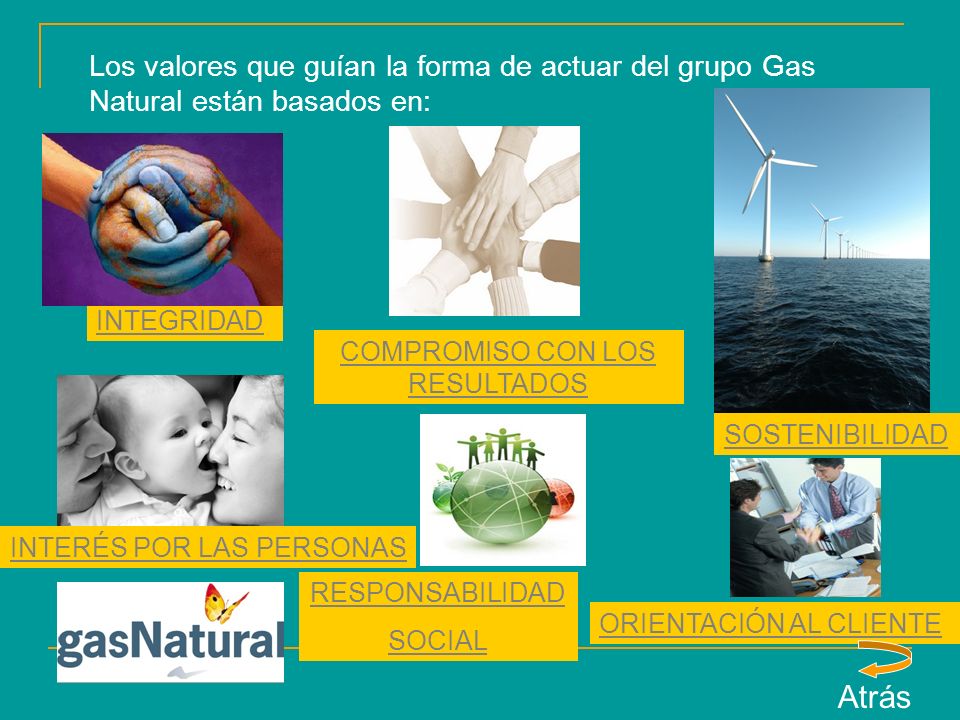 Los valores que guían la forma de actuar del grupo Gas Natural están basados en:

INTEGRIDAD

COMPROMISO CON LOS RESULTADOS

SOSTENIBILIDAD

INTERÉS POR LAS PERSONAS

RESPONSABILIDAD SOCIAL

ORIENTACIÓN AL CLIENTE

gasNatural

Atrás